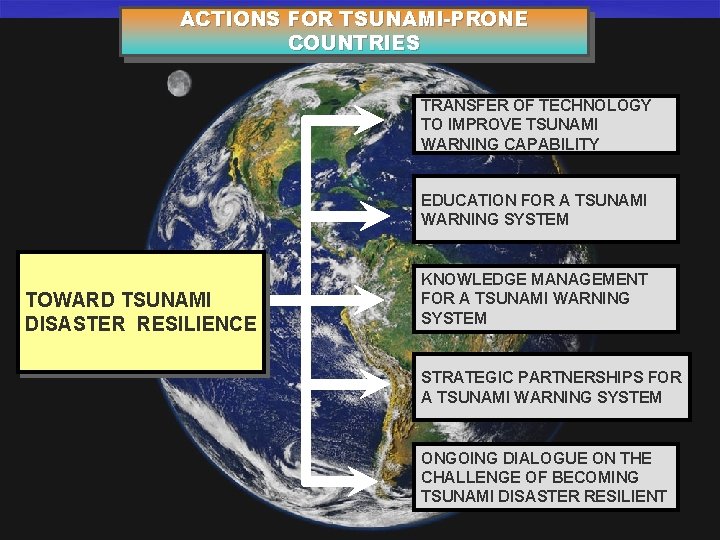 ACTIONS FOR TSUNAMI-PRONE COUNTRIES

TOWARD TSUNAMI DISASTER RESILIENCE

TRANSFER OF TECHNOLOGY TO IMPROVE TSUNAMI WARNING CAPABILITY

EDUCATION FOR A TSUNAMI WARNING SYSTEM

KNOWLEDGE MANAGEMENT FOR A TSUNAMI WARNING SYSTEM

STRATEGIC PARTNERSHIPS FOR A TSUNAMI WARNING SYSTEM

ONGOING DIALOGUE ON THE CHALLENGE OF BECOMING TSUNAMI DISASTER RESILIENT